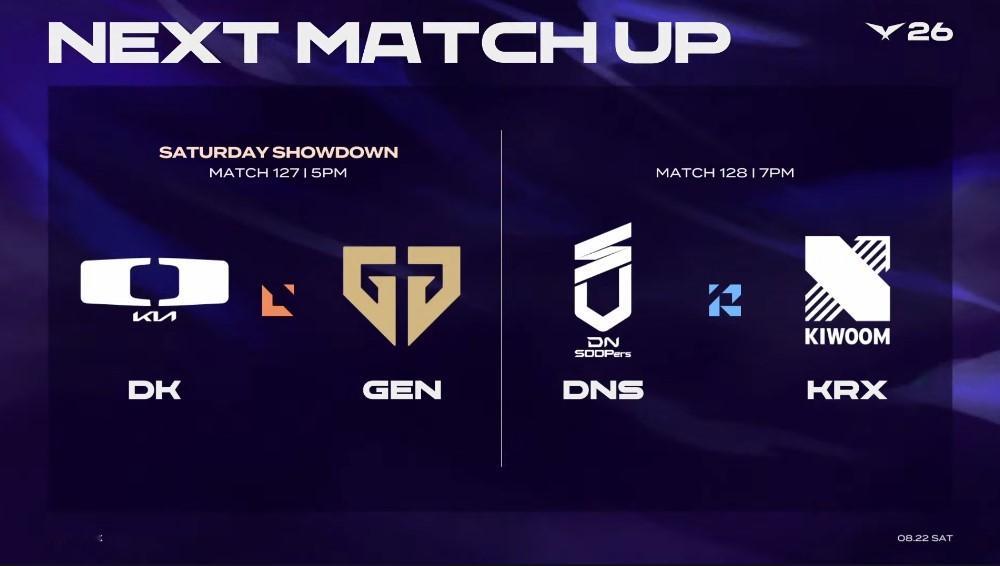 NEXT MATCH UP

26

SATURDAY SHOWDOWN
MATCH 127 | 5PM

KIA

DK

GEN

MATCH 128 | 7PM

DN SOOPers

DNS

KIWOOM

KRX

08.22 SAT